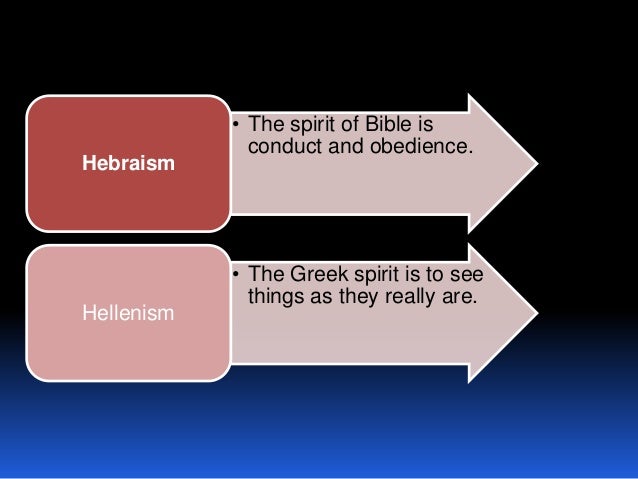 Hebraism

• The spirit of Bible is conduct and obedience.

Hellenism

• The Greek spirit is to see things as they really are.